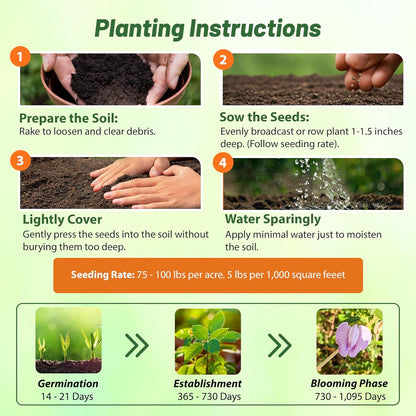 Planting Instructions

1

Prepare the Soil:
Rake to loosen and clear debris.

2

Sow the Seeds:
Evenly broadcast or row plant 1-1.5 inches deep. (Follow seeding rate).

3

Lightly Cover
Gently press the seeds into the soil without burying them too deep.

4

Water Sparingly
Apply minimal water just to moisten the soil.

Seeding Rate: 75 - 100 lbs per acre. 5 lbs per 1,000 square feeet

Germination
14 - 21 Days

Establishment
365 - 730 Days

Blooming Phase
730 - 1,095 Days